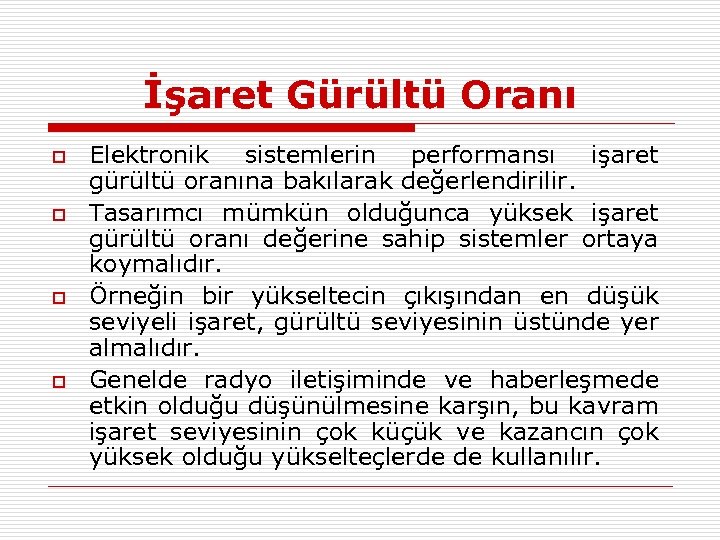 İşaret Gürültü Oranı

Elektronik sistemlerin performansı işaret gürültü oranına bakılarak değerlendirilir.

Tasarımcı mümkün olduğunca yüksek işaret gürültü oranı değerine sahip sistemler ortaya koymalıdır.

Örneğin bir yükseltecin çıkışından en düşük seviyeli işaret, gürültü seviyesinin üstünde yer almalıdır.

Genelde radyo iletişiminde ve haberleşmede etkin olduğu düşünülmesine karşın, bu kavram işaret seviyesinin çok küçük ve kazancın çok yüksek olduğu yükselteçlerde de kullanılır.